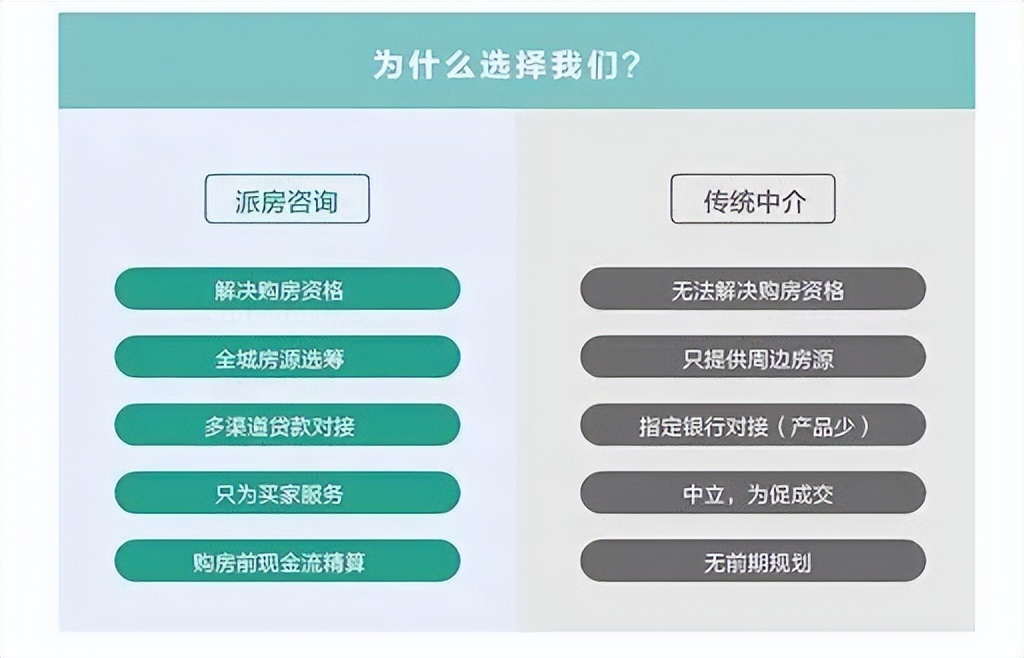 为什么选择我们？

派房咨询

解决购房资格

全城房源选筹

多渠道贷款对接

只为买家服务

购房前现金流精算

传统中介

无法解决购房资格

只提供周边房源

指定银行对接（产品少）

中立，为促成交

无前期规划